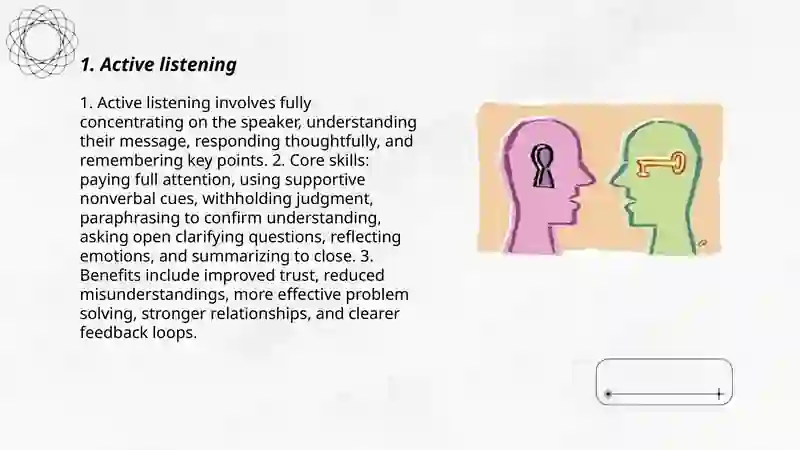 1. Active listening

1. Active listening involves fully concentrating on the speaker, understanding their message, responding thoughtfully, and remembering key points. 2. Core skills: paying full attention, using supportive nonverbal cues, withholding judgment, paraphrasing to confirm understanding, asking open clarifying questions, reflecting emotions, and summarizing to close. 3. Benefits include improved trust, reduced misunderstandings, more effective problem solving, stronger relationships, and clearer feedback loops.